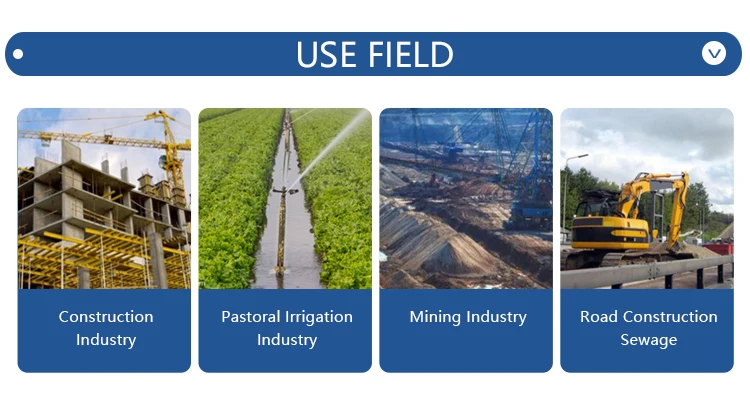 USE FIELD

Construction Industry

Pastoral Irrigation Industry

Mining Industry

Road Construction Sewage